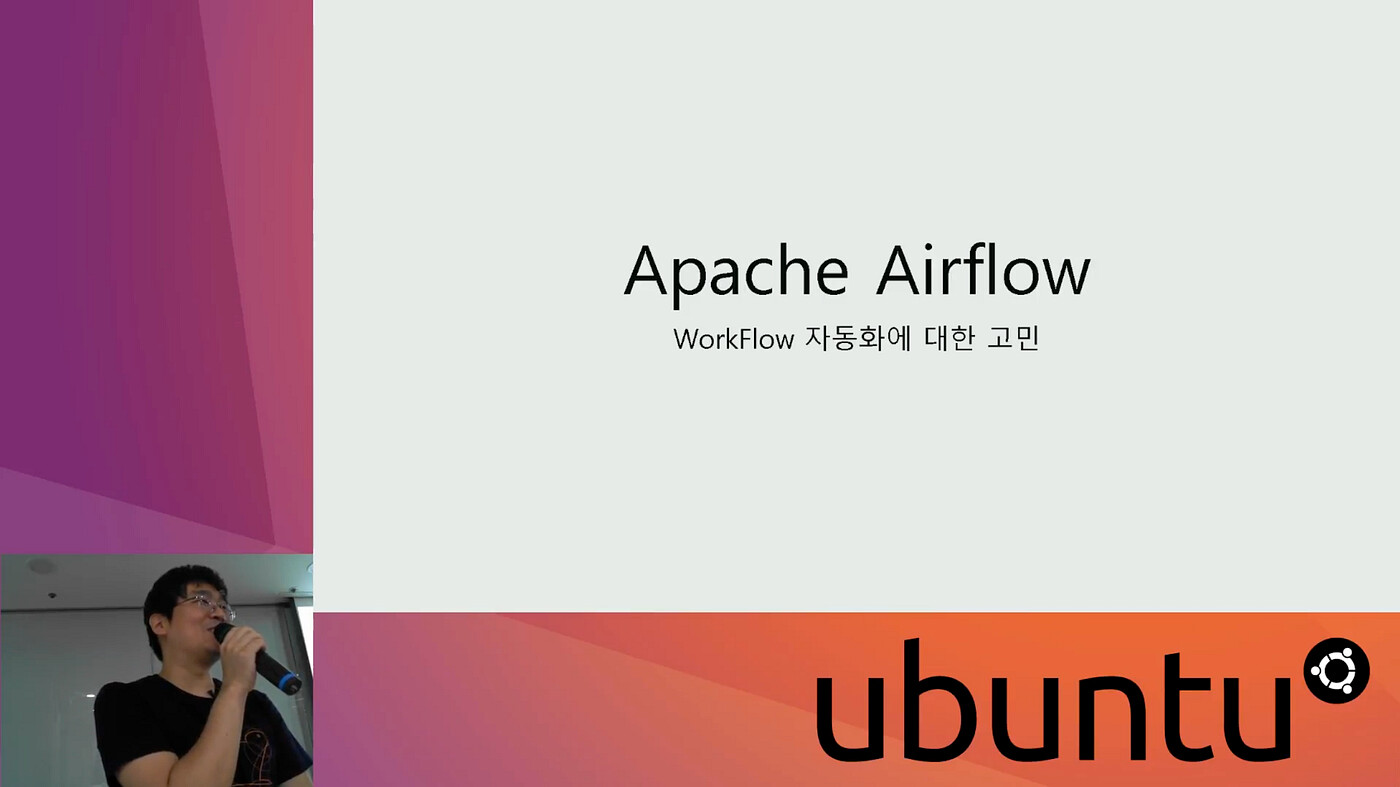 Apache Airflow

WorkFlow 자동화에 대한 고민

ubuntu